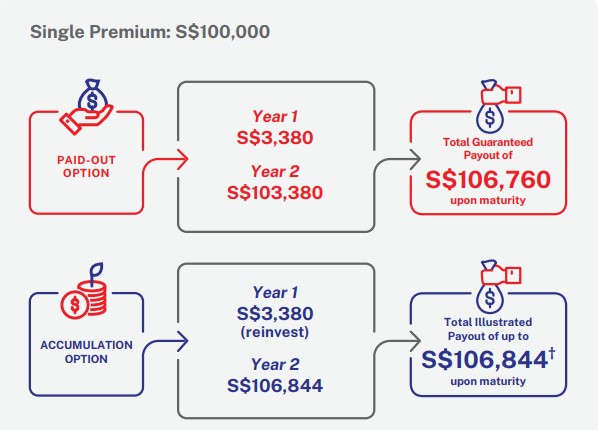 Single Premium: S$100,000

PAID-OUT OPTION

Year 1
S$3,380

Year 2
S$103,380

Total Guaranteed Payout of
S$106,760
upon maturity

ACCUMULATION OPTION

Year 1
S$3,380
(reinvest)

Year 2
S$106,844

Total Illustrated Payout of up to
S$106,844†
upon maturity